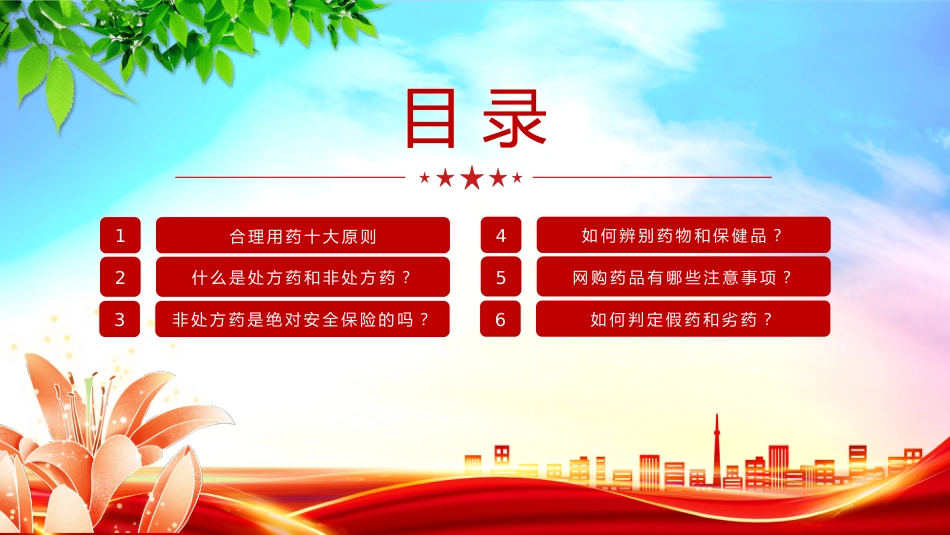 目录

1 合理用药十大原则

2 什么是处方药和非处方药？

3 非处方药是绝对安全保险的吗？

4 如何辨别药物和保健品？

5 网购药品有哪些注意事项？

6 如何判定假药和劣药？